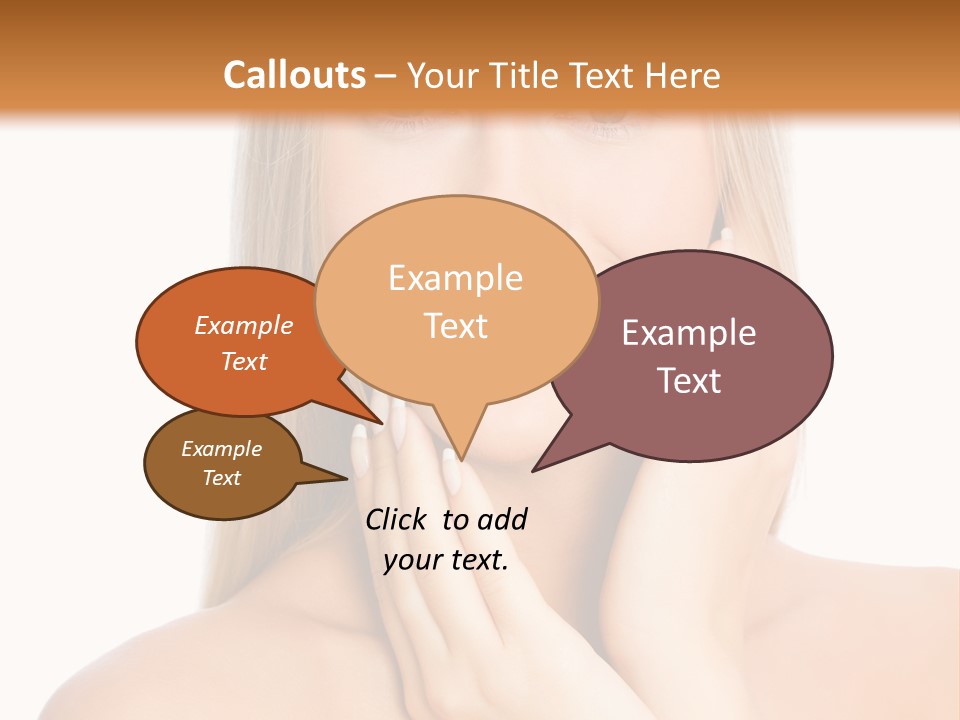 Callouts – Your Title Text Here

Example Text

Example Text

Example Text

Example Text

Click to add your text.